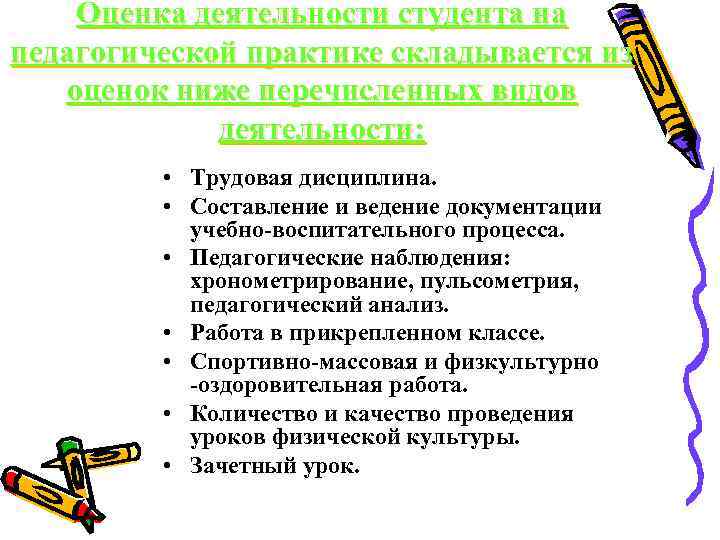 Оценка деятельности студента на педагогической практике складывается из оценок ниже перечисленных видов деятельности:

• Трудовая дисциплина.
• Составление и ведение документации учебно-воспитательного процесса.
• Педагогические наблюдения: хронометрирование, пульсометрия, педагогический анализ.
• Работа в прикрепленном классе.
• Спортивно-массовая и физкультурно -оздоровительная работа.
• Количество и качество проведения уроков физической культуры.
• Зачетный урок.